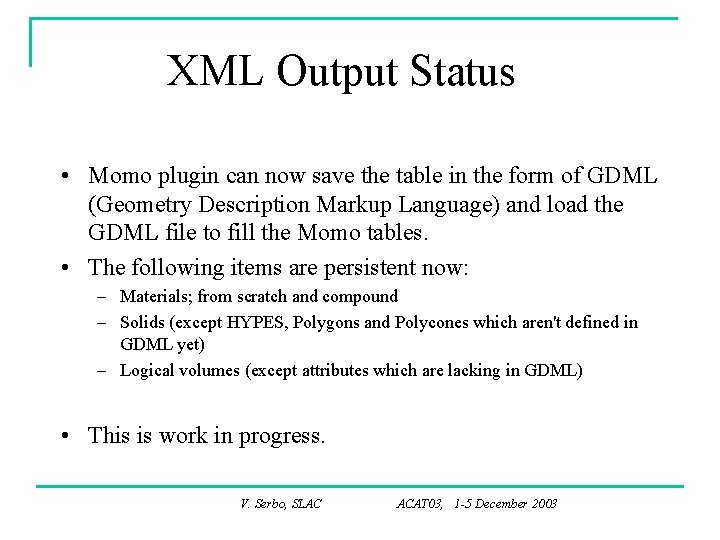 XML Output Status

• Momo plugin can now save the table in the form of GDML (Geometry Description Markup Language) and load the GDML file to fill the Momo tables.

• The following items are persistent now:
– Materials; from scratch and compound
– Solids (except HYPES, Polygons and Polycones which aren't defined in GDML yet)
– Logical volumes (except attributes which are lacking in GDML)

• This is work in progress.

V. Serbo, SLAC ACAT03, 1-5 December 2003